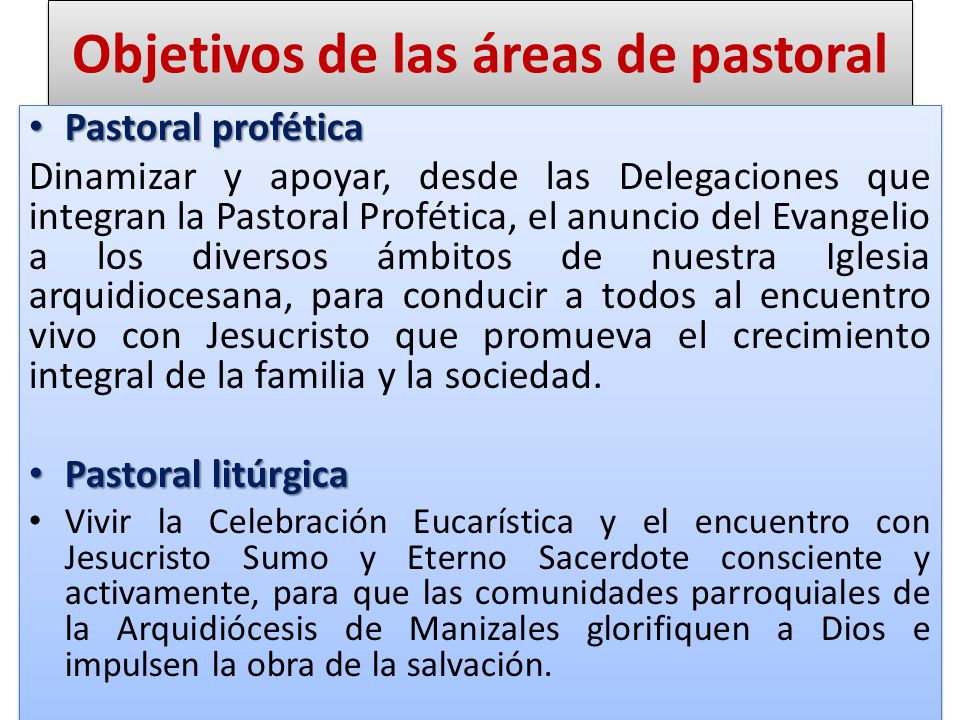 Objetivos de las áreas de pastoral

• Pastoral profética

Dinamizar y apoyar, desde las Delegaciones que integran la Pastoral Profética, el anuncio del Evangelio a los diversos ámbitos de nuestra Iglesia arquidiocesana, para conducir a todos al encuentro vivo con Jesucristo que promueva el crecimiento integral de la familia y la sociedad.

• Pastoral litúrgica

• Vivir la Celebración Eucarística y el encuentro con Jesucristo Sumo y Eterno Sacerdote consciente y activamente, para que las comunidades parroquiales de la Arquidiócesis de Manizales glorifiquen a Dios e impulsen la obra de la salvación.